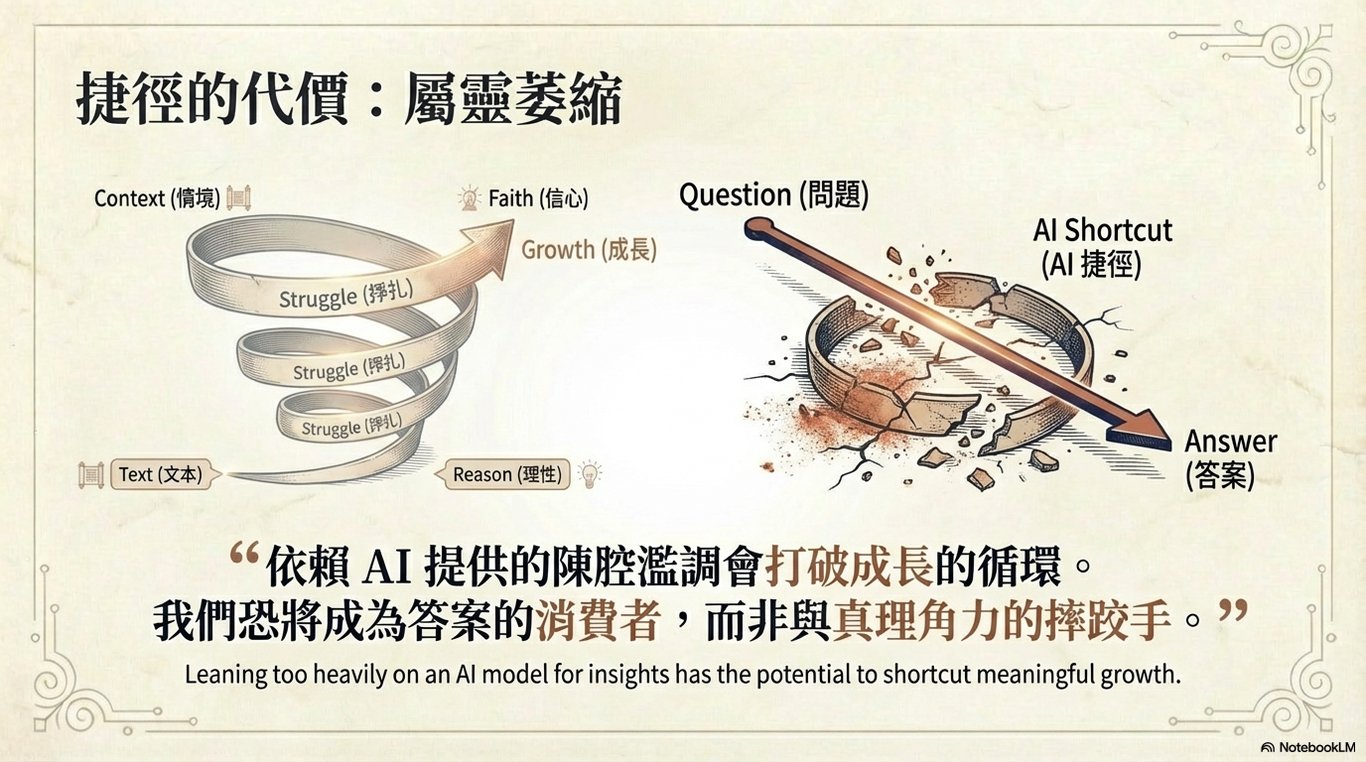 捷徑的代價：屬靈萎縮

Context (情境)

Faith (信心)

Growth (成長)

Struggle (掙扎)

Struggle (掙扎)

Struggle (掙扎)

Text (文本)

Reason (理性)

Question (問題)

AI Shortcut (AI 捷徑)

Answer (答案)

“依賴 AI 提供的陳腔濫調會打破成長的循環。我們恐將成為答案的消費者，而非與真理角力的摔跤手。”

Leaning too heavily on an AI model for insights has the potential to shortcut meaningful growth.

NotebookLM